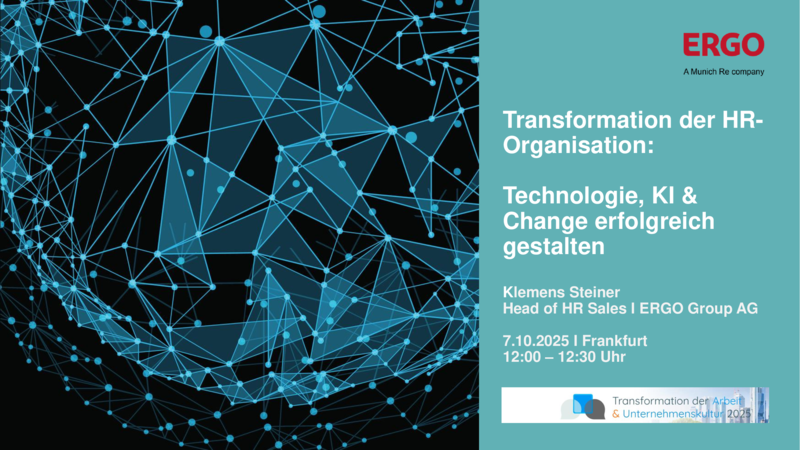 ERGO
A Munich Re company

Transformation der HR-Organisation:

Technologie, KI & Change erfolgreich gestalten

Klemens Steiner
Head of HR Sales I ERGO Group AG

7.10.2025 I Frankfurt
12:00 – 12:30 Uhr

Transformation der Arbeit
& Unternehmenskultur 2025